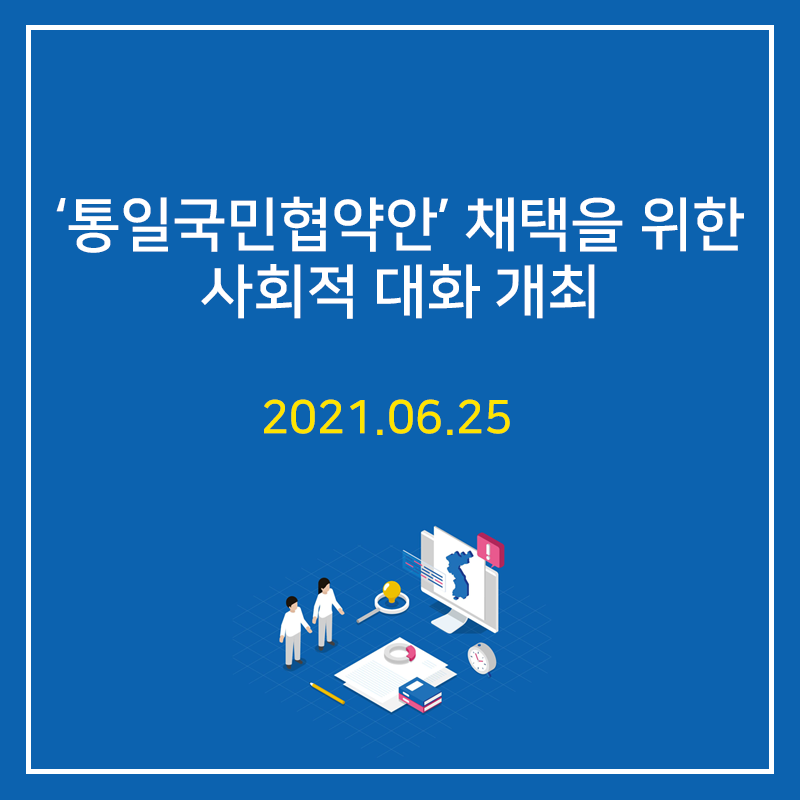 ‘통일국민협약안’ 채택을 위한 사회적 대화 개최

2021.06.25